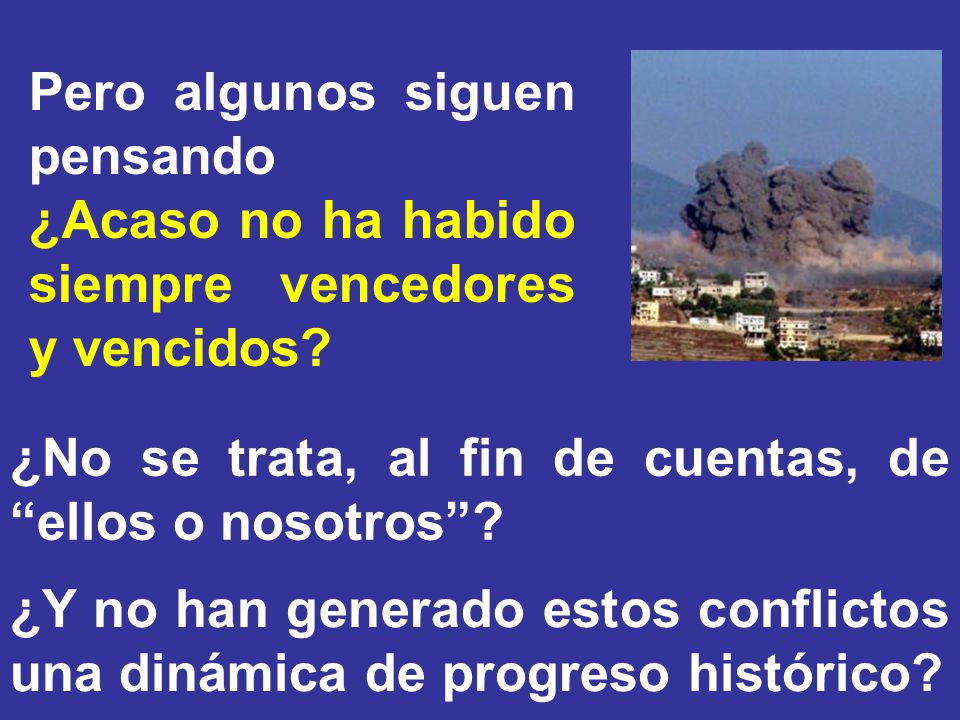 Pero algunos siguen pensando
¿Acaso no ha habido siempre vencedores y vencidos?

¿No se trata, al fin de cuentas, de “ellos o nosotros”?

¿Y no han generado estos conflictos una dinámica de progreso histórico?